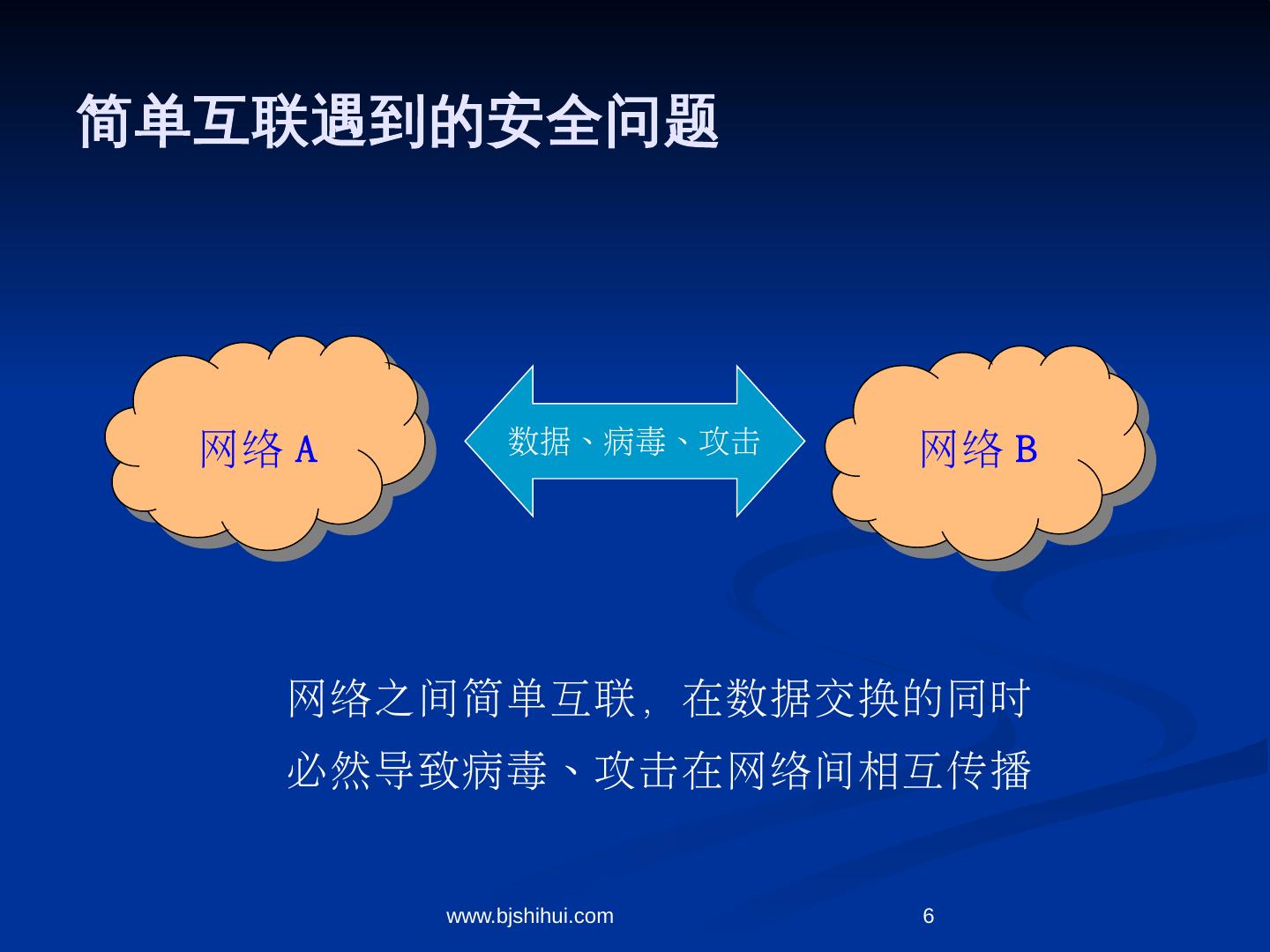 简单互联遇到的安全问题

网络 A

数据、病毒、攻击

网络 B

网络之间简单互联，在数据交换的同时必然导致病毒、攻击在网络间相互传播

www.bjshihui.com

6